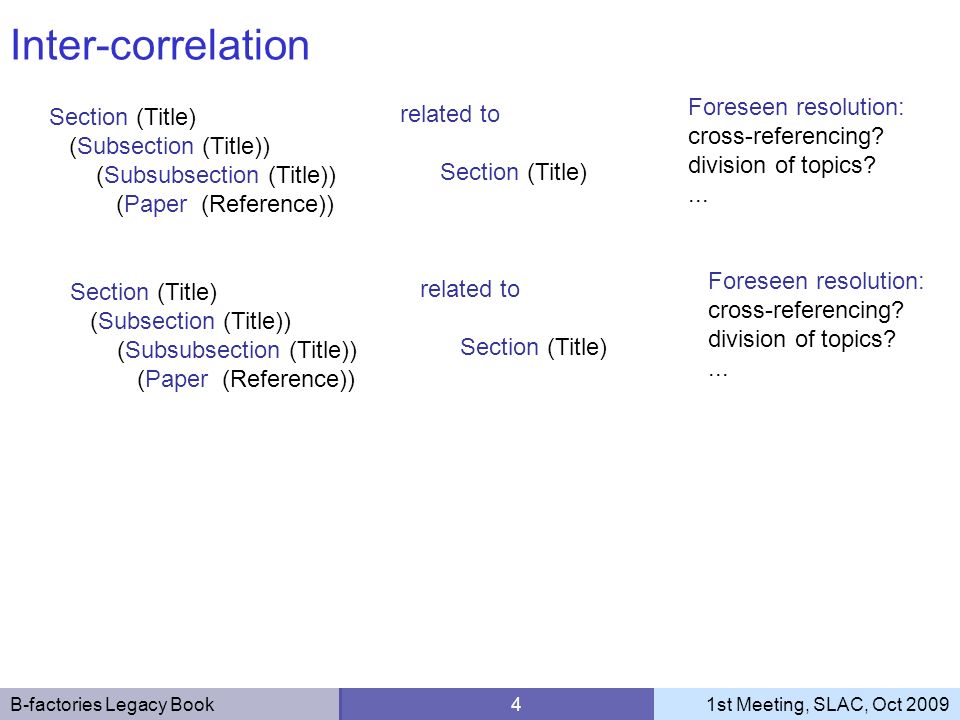 Inter-correlation

Section (Title)
(Subsection (Title))
(Subsubsection (Title))
(Paper (Reference))

related to

Section (Title)

Foreseen resolution:
cross-referencing?
division of topics?
...

Section (Title)
(Subsection (Title))
(Subsubsection (Title))
(Paper (Reference))

related to

Section (Title)

Foreseen resolution:
cross-referencing?
division of topics?
...

B-factories Legacy Book

4

1st Meeting, SLAC, Oct 2009